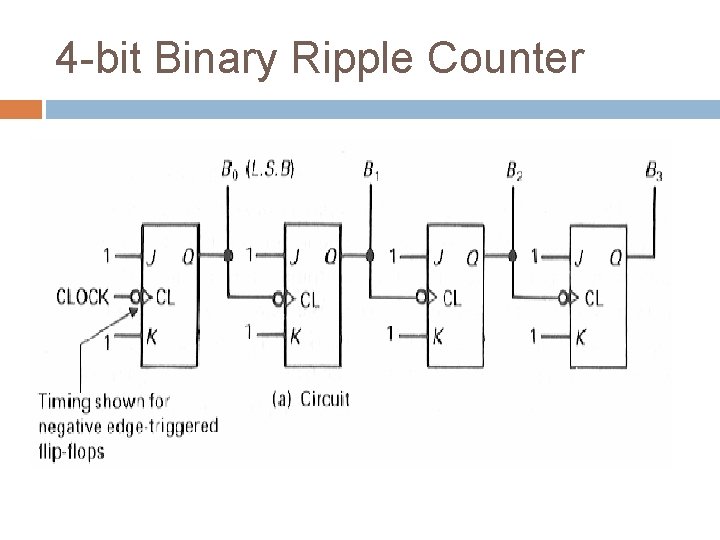 4-bit Binary Ripple Counter

$B_0$ (L.S.B)

$B_1$

$B_2$

$B_3$

1 J Q

CLOCK CL

1 K

1 J Q

CL

1 K

1 J Q

CL

1 K

1 J Q

CL

1 K

Timing shown for negative edge-triggered flip-flops

(a) Circuit